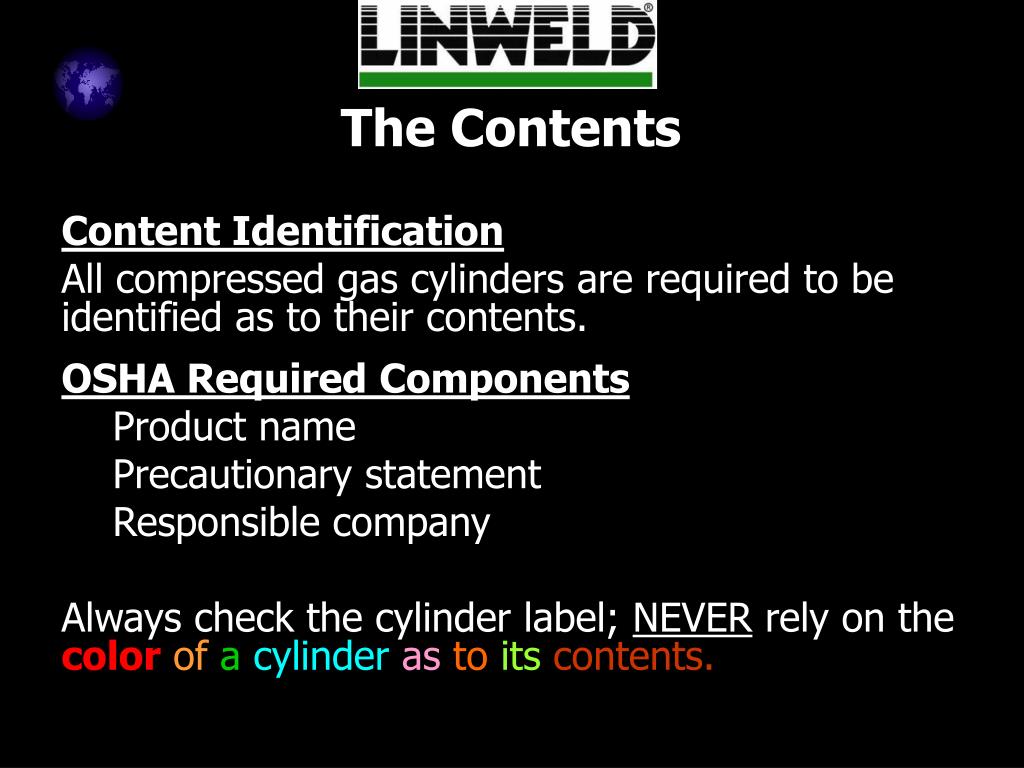 LINWELD®

The Contents

Content Identification

All compressed gas cylinders are required to be identified as to their contents.

OSHA Required Components

Product name

Precautionary statement

Responsible company

Always check the cylinder label; NEVER rely on the color of a cylinder as to its contents.